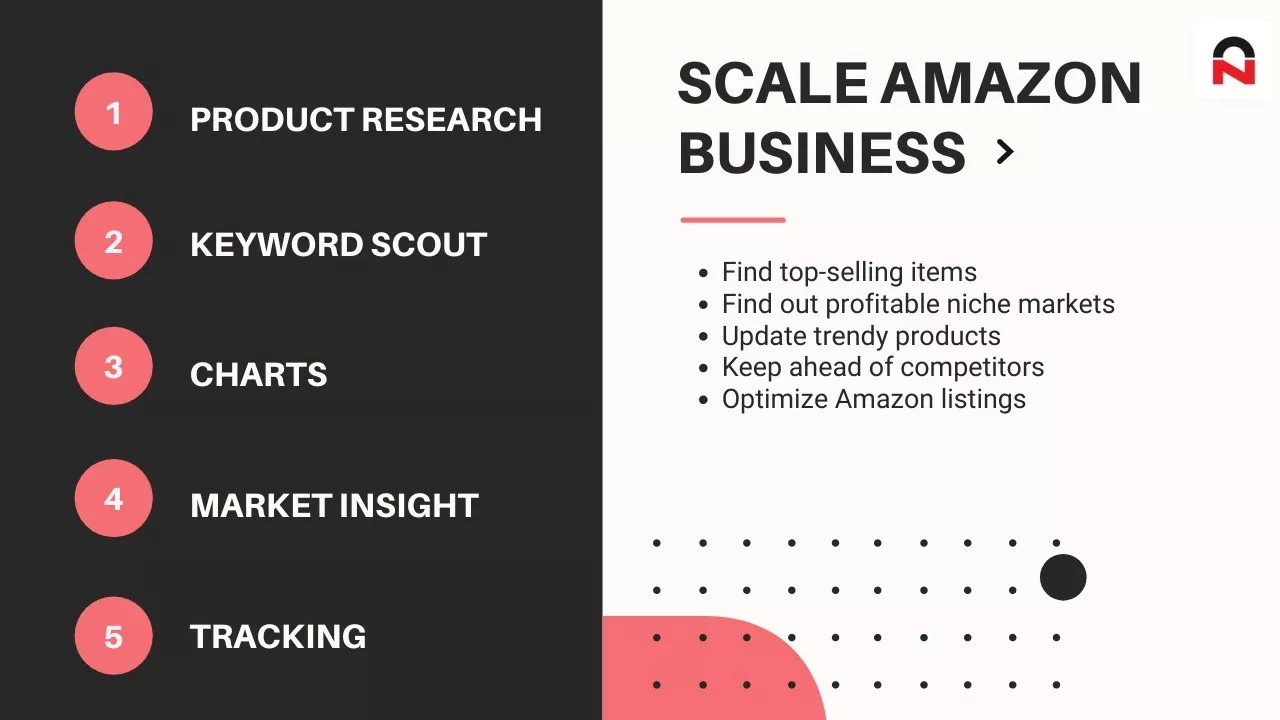 1 PRODUCT RESEARCH

2 KEYWORD SCOUT

3 CHARTS

4 MARKET INSIGHT

5 TRACKING

SCALE AMAZON BUSINESS >

- Find top-selling items
- Find out profitable niche markets
- Update trendy products
- Keep ahead of competitors
- Optimize Amazon listings